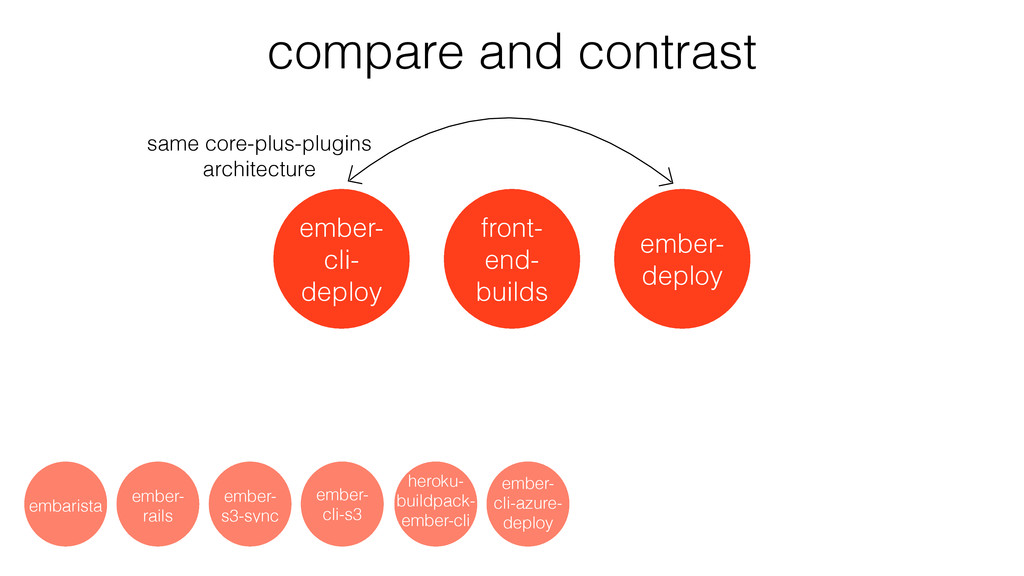 compare and contrast

same core-plus-plugins architecture

ember-cli-deploy

front-end-builds

ember-deploy

embarista

ember-rails

ember-s3-sync

ember-cli-s3

heroku-buildpack-ember-cli

ember-cli-azure-deploy